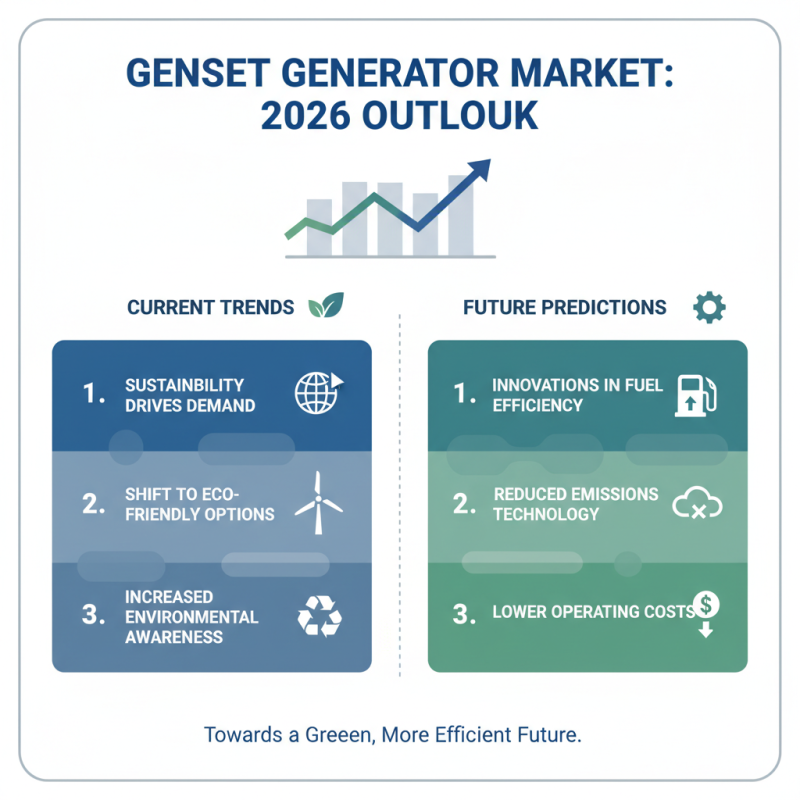 GENSET GENERATOR MARKET: 2026 OUTLOUK

CURRENT TRENDS

1. SUSTAINABILITY DRIVES DEMAND

2. SHIFT TO ECO-FRIENDLY OPTIONS

3. INCREASED ENVIRONMENTAL AWARENESS

FUTURE PREDICTIONS

1. INNOVATIONS IN FUEL EFFICIENCY

2. REDUCED EMISSIONS TECHNOLOGY

3. LOWER OPERATING COSTS

Towards a Greeen, More Efficient Future.